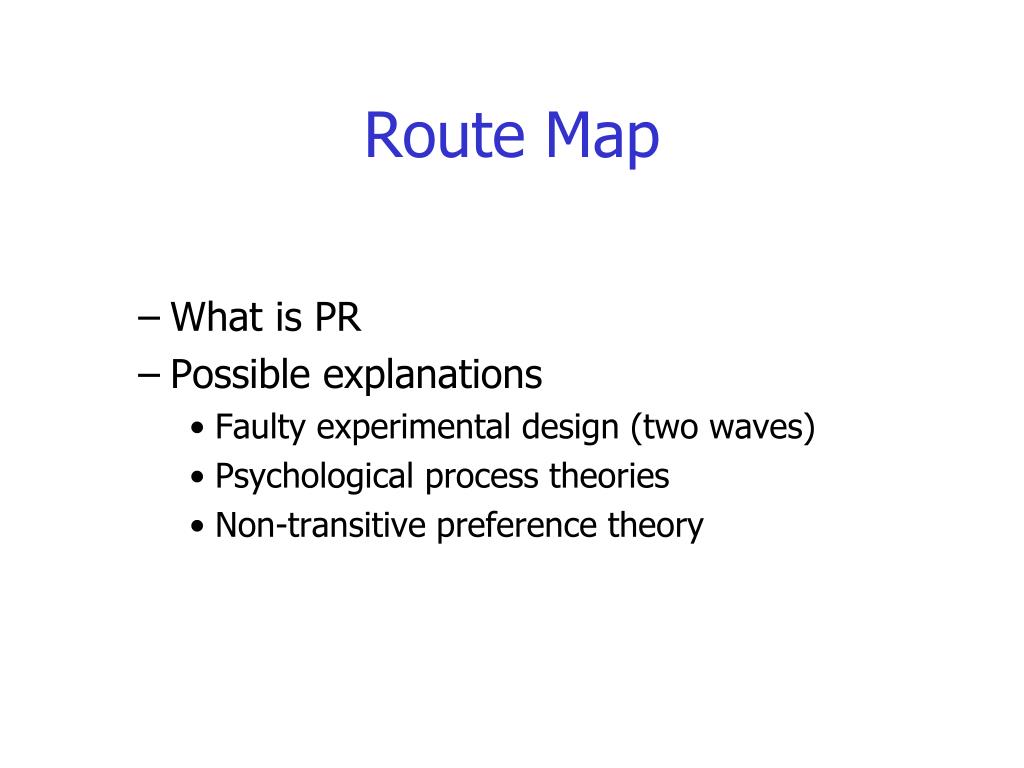 Route Map

– What is PR
– Possible explanations
• Faulty experimental design (two waves)
• Psychological process theories
• Non-transitive preference theory